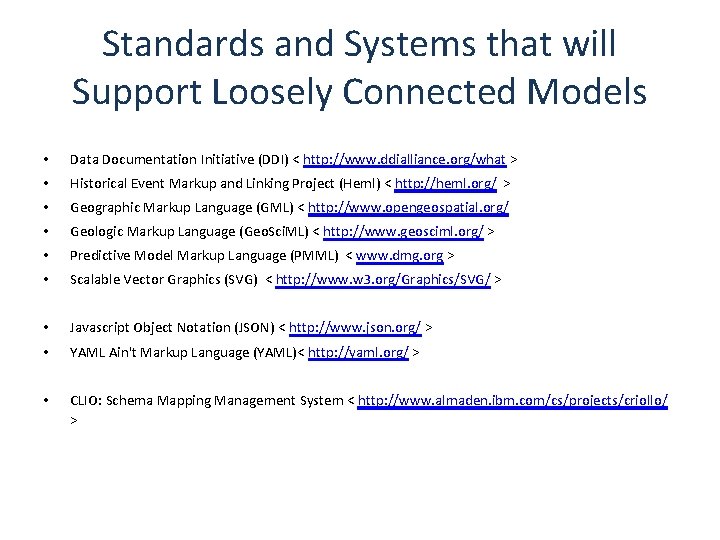 Standards and Systems that will Support Loosely Connected Models

• Data Documentation Initiative (DDI) < http://www.ddialliance.org/what >
• Historical Event Markup and Linking Project (Heml) < http://heml.org/ >
• Geographic Markup Language (GML) < http://www.opengeospatial.org/
• Geologic Markup Language (GeoSciML) < http://www.geosciml.org/ >
• Predictive Model Markup Language (PMML) < www.dmg.org >
• Scalable Vector Graphics (SVG) < http://www.w3.org/Graphics/SVG/ >

• Javascript Object Notation (JSON) < http://www.json.org/ >
• YAML Ain't Markup Language (YAML)< http://yaml.org/ >

• CLIO: Schema Mapping Management System < http://www.almaden.ibm.com/cs/projects/criollo/ >